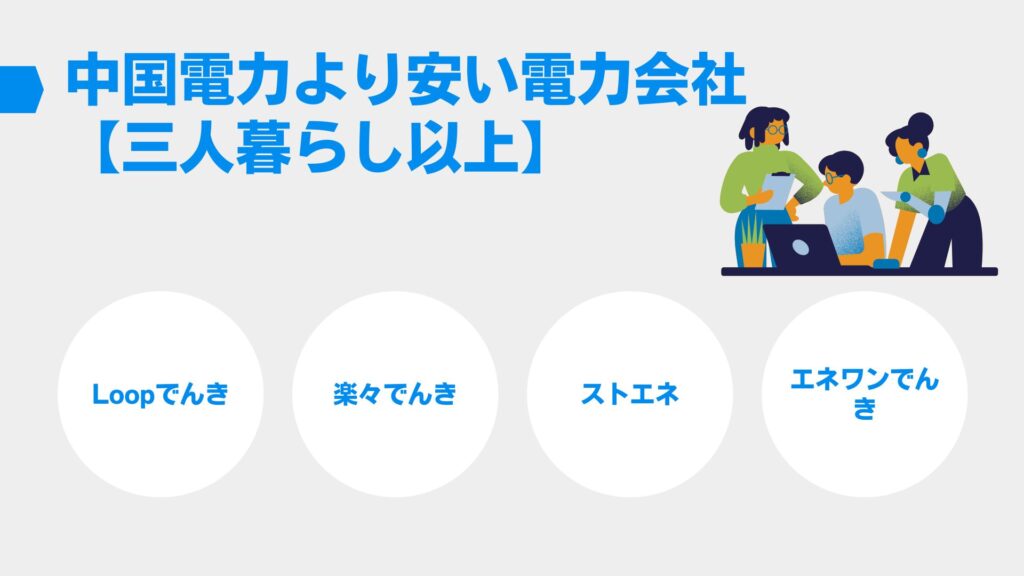 中国電力より安い電力会社
【三人暮らし以上】

Loopでんき

楽々でんき

ストエネ

エネワンでんき